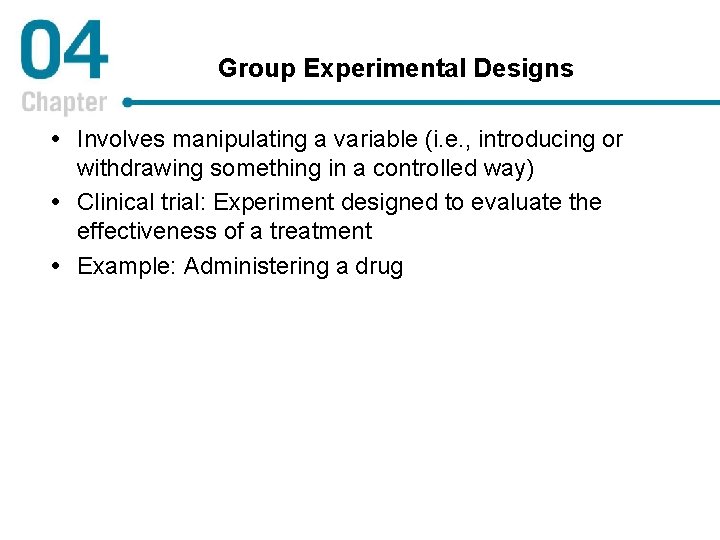 04
Chapter

Group Experimental Designs

• Involves manipulating a variable (i.e., introducing or withdrawing something in a controlled way)
• Clinical trial: Experiment designed to evaluate the effectiveness of a treatment
• Example: Administering a drug